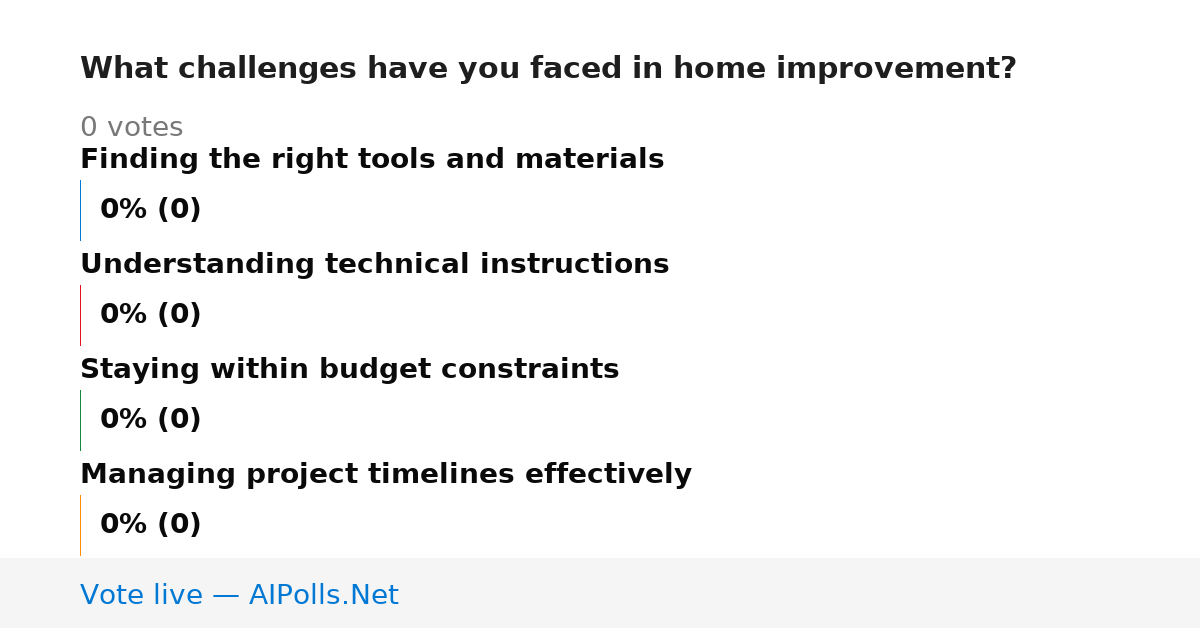 What challenges have you faced in home improvement?

0 votes

Finding the right tools and materials

0% (0)

Understanding technical instructions

0% (0)

Staying within budget constraints

0% (0)

Managing project timelines effectively

0% (0)

Vote live — AIPolls.Net